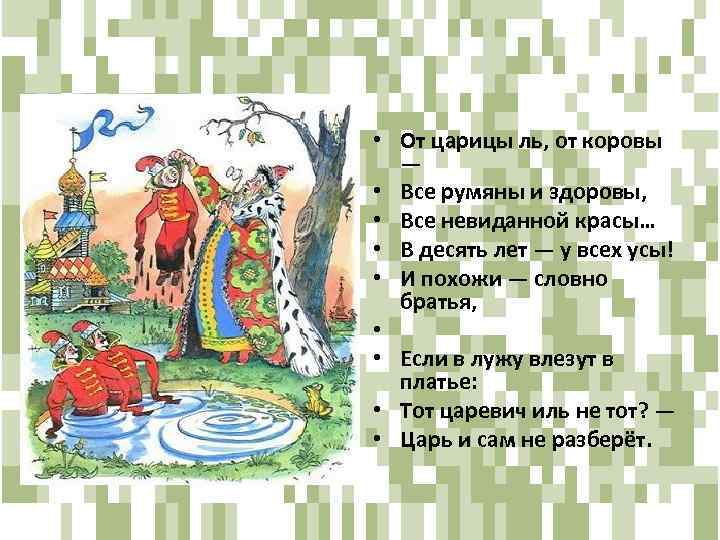 • От царицы ль, от коровы —
• Все румяны и здоровы,
• Все невиданной красы…
• В десять лет — у всех усы!
• И похожи — словно братья,
•
• Если в лужу влезут в платье:
• Тот царевич иль не тот? —
• Царь и сам не разберёт.